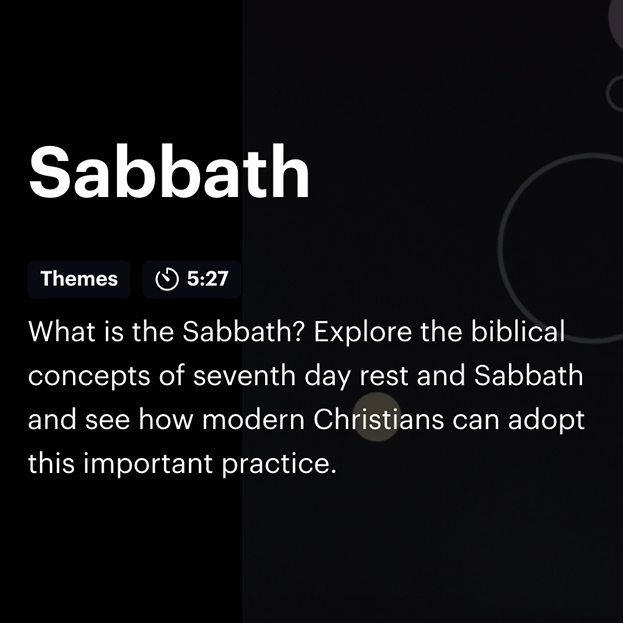 Sabbath

Themes 5:27

What is the Sabbath? Explore the biblical concepts of seventh day rest and Sabbath and see how modern Christians can adopt this important practice.